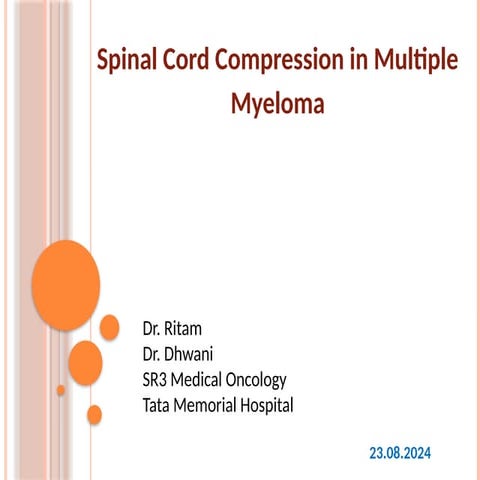 Spinal Cord Compression in Multiple Myeloma

Dr. Ritam
Dr. Dhwani
SR3 Medical Oncology
Tata Memorial Hospital

23.08.2024